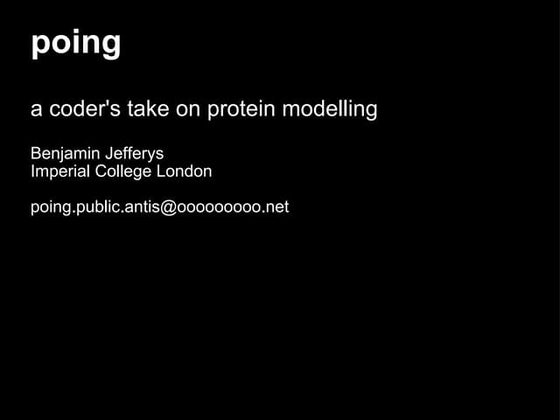 poing

a coder's take on protein modelling

Benjamin Jefferys
Imperial College London

poing.public.antis@oooooooo.net